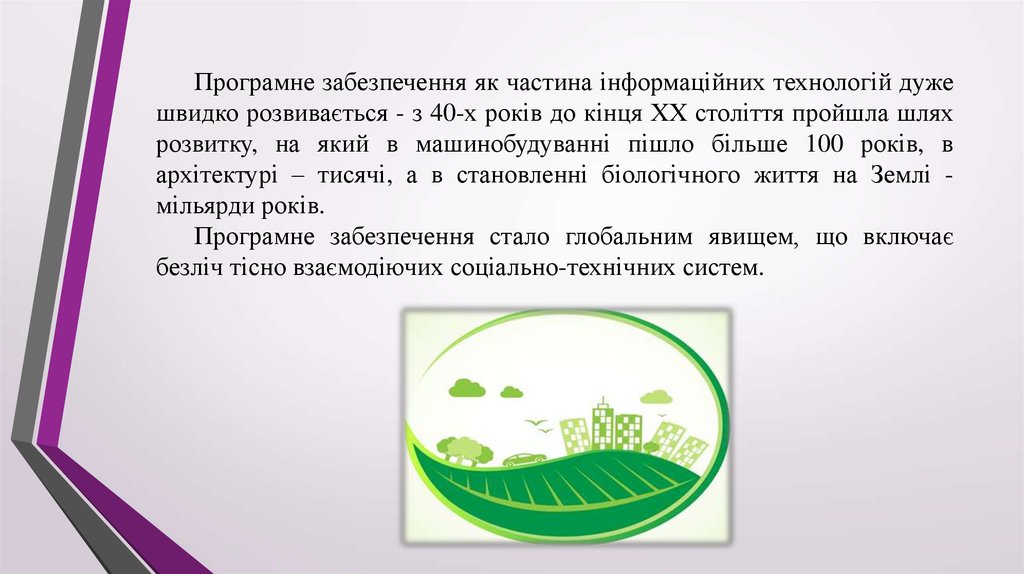 Програмне забезпечення як частина інформаційних технологій дуже швидко розвивається - з 40-х років до кінця XX століття пройшла шлях розвитку, на який в машинобудуванні пішло більше 100 років, в архітектурі – тисячі, а в становленні біологічного життя на Землі - мільярди років.

Програмне забезпечення стало глобальним явищем, що включає безліч тісно взаємодіючих соціально-технічних систем.